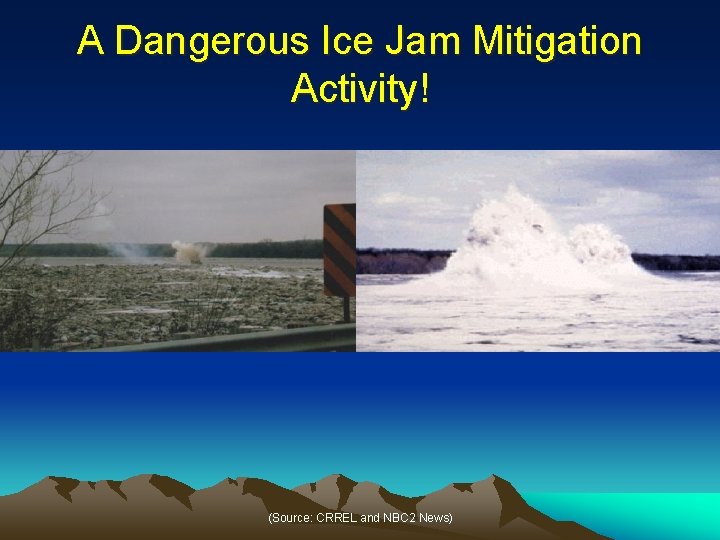 A Dangerous Ice Jam Mitigation Activity!

(Source: CRREL and NBC2 News)